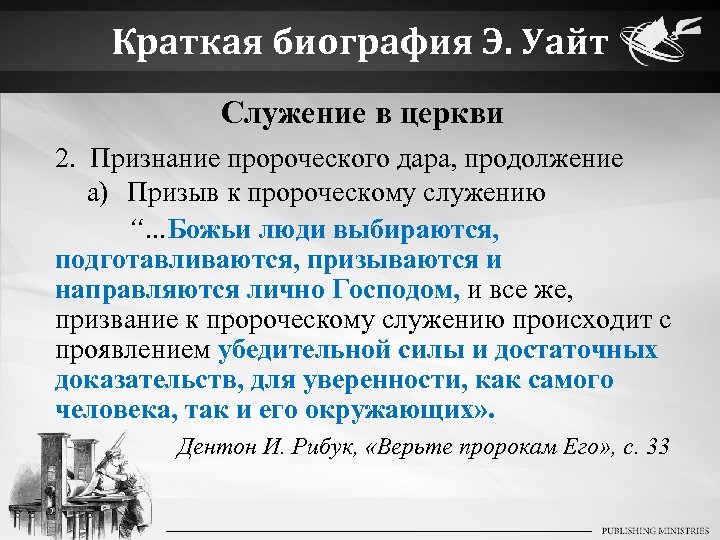 Краткая биография Э. Уайт

Служение в церкви

2. Признание пророческого дара, продолжение

а) Призыв к пророческому служению

“...Божьи люди выбираются, подготавливаются, призываются и направляются лично Господом, и все же, призвание к пророческому служению происходит с проявлением убедительной силы и достаточных доказательств, для уверенности, как самого человека, так и его окружающих».

Дентон И. Рибук, «Верьте пророкам Его», с. 33

PUBLISHING MINISTRIES